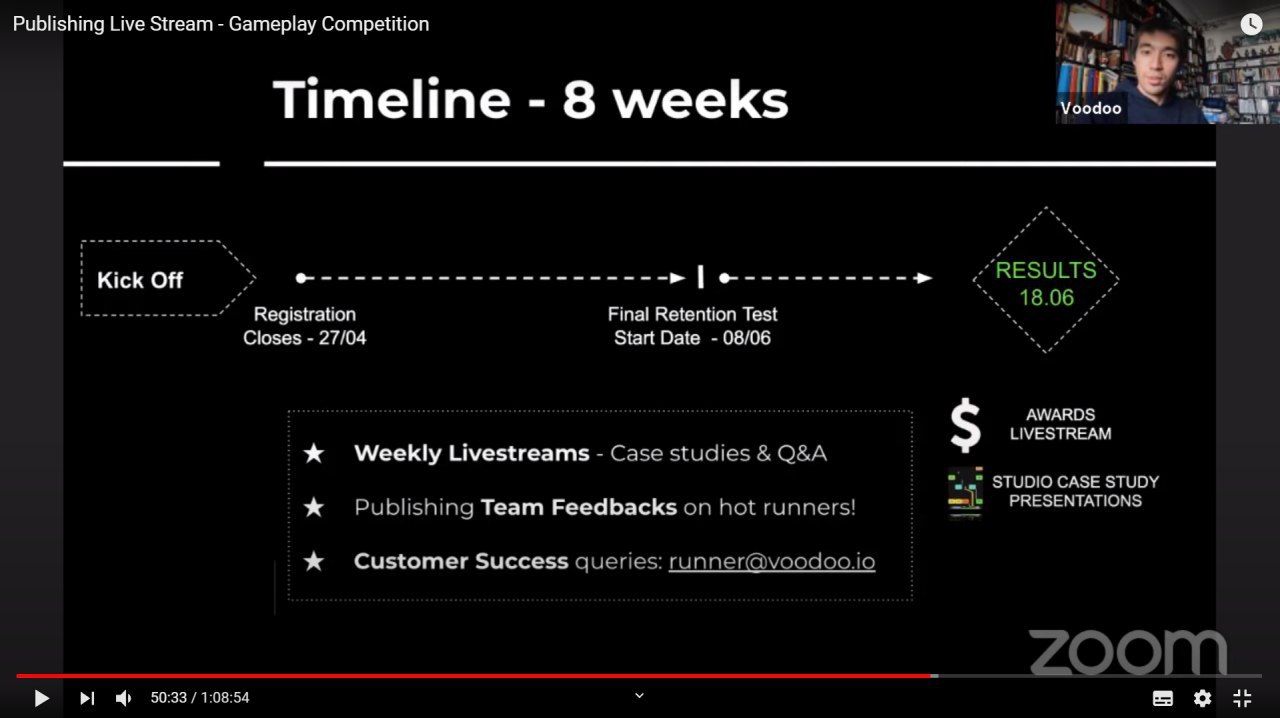 Publishing Live Stream - Gameplay Competition

Voodoo

Timeline - 8 weeks

Kick Off

Registration Closes - 27/04

Final Retention Test Start Date - 08/06

RESULTS 18.06

★ Weekly Livestreams - Case studies & Q&A

★ Publishing Team Feedbacks on hot runners!

★ Customer Success queries: runner@voodoo.io

$ AWARDS LIVESTREAM

STUDIO CASE STUDY PRESENTATIONS

zoom

50:33 / 1:08:54